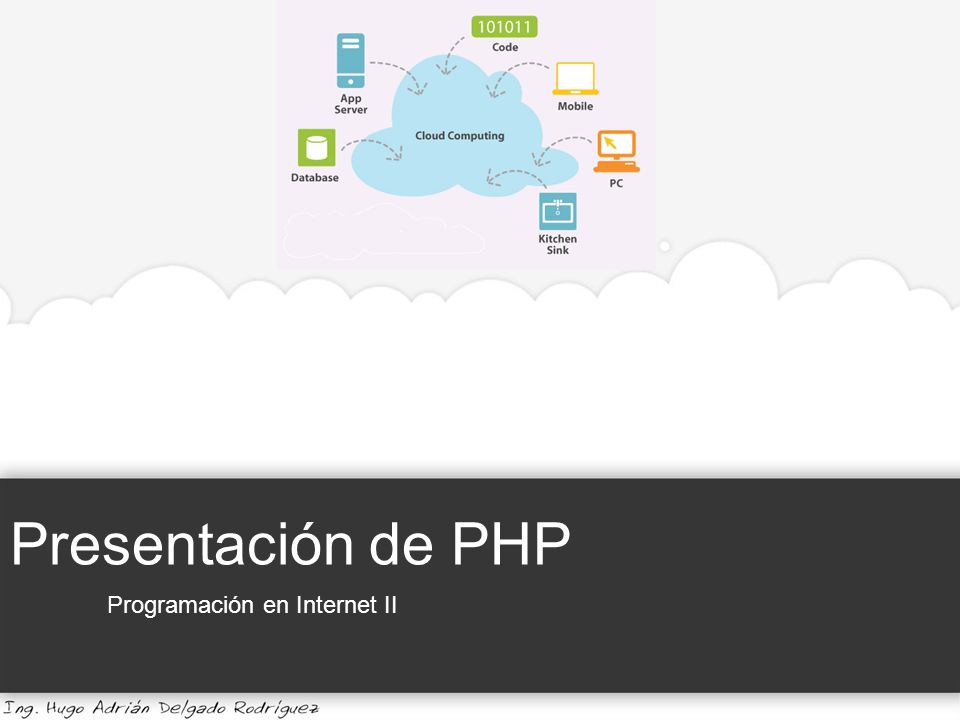 101011
Code

App Server

Mobile

Cloud Computing

Database

PC

Kitchen Sink

Presentación de PHP

Programación en Internet II

Ing. Hugo Adrián Delgado Rodríguez